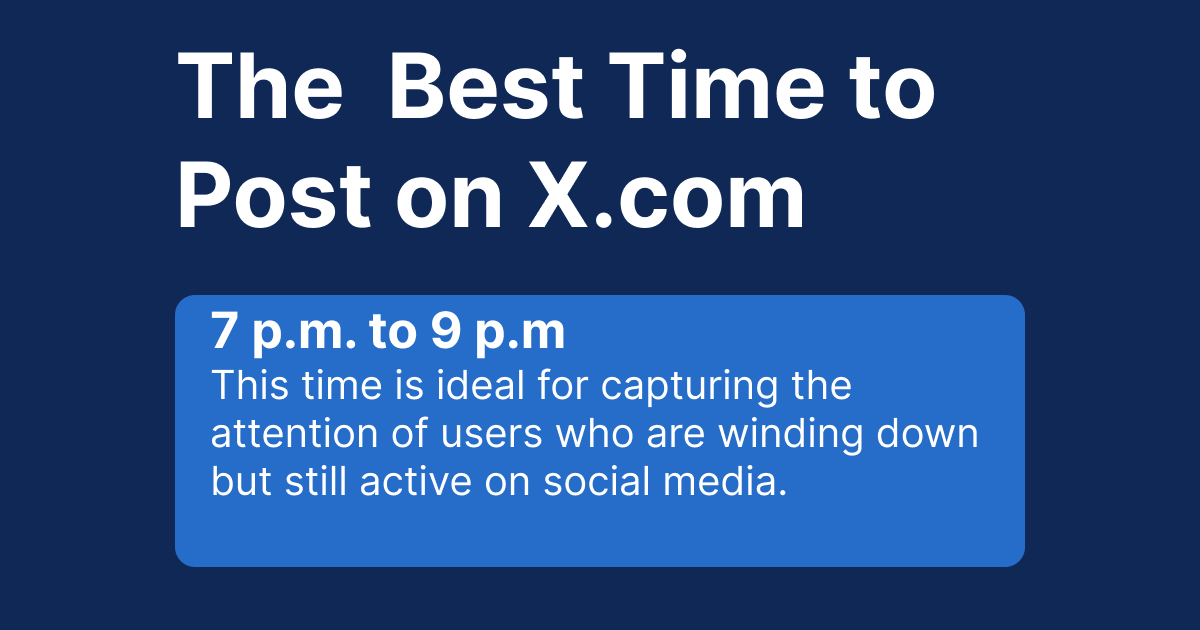 The  Best Time to Post on X.com

7 p.m. to 9 p.m

This time is ideal for capturing the attention of users who are winding down but still active on social media.